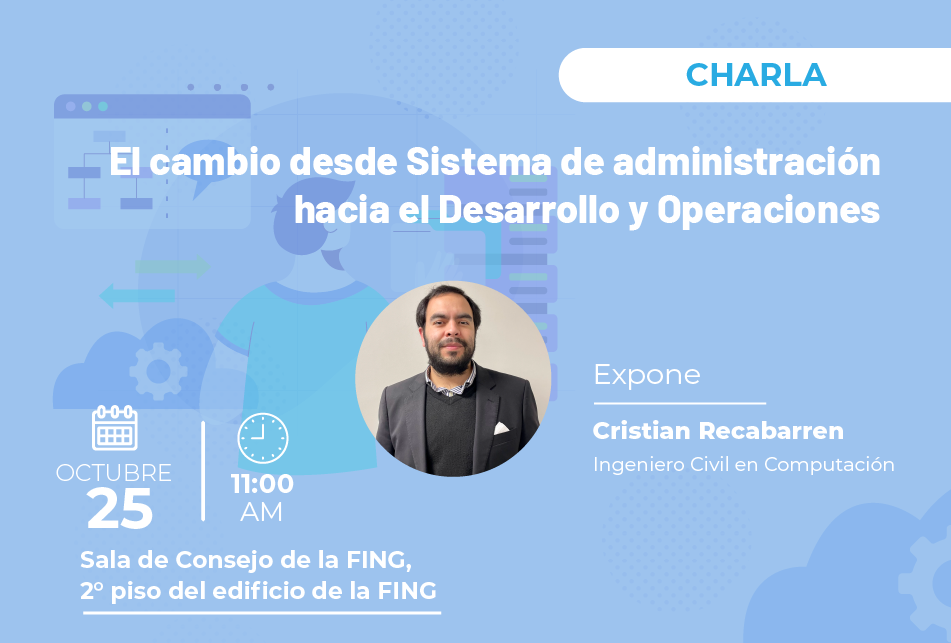 CHARLA

El cambio desde Sistema de administración hacia el Desarrollo y Operaciones

Expone

Cristian Recabarren

Ingeniero Civil en Computación

OCTUBRE
25

11:00
AM

Sala de Consejo de la FING,
2º piso del edificio de la FING